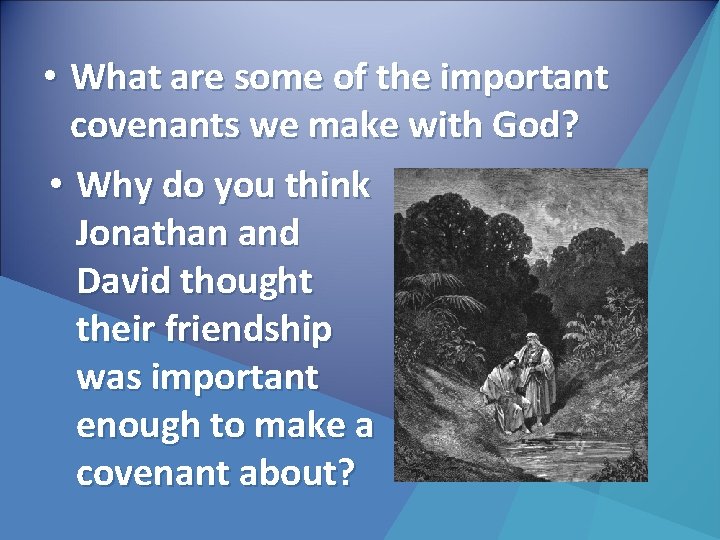 • What are some of the important covenants we make with God?

• Why do you think Jonathan and David thought their friendship was important enough to make a covenant about?